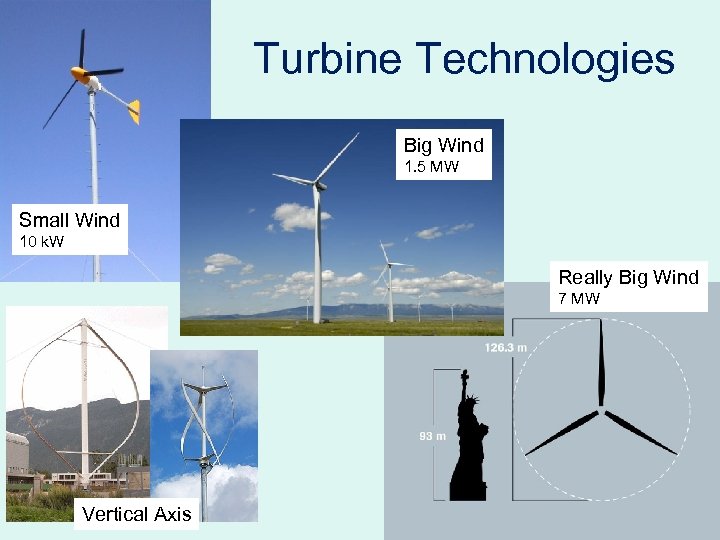 Turbine Technologies

Small Wind
10 kW

Big Wind
1.5 MW

Really Big Wind
7 MW

126.3 m

93 m

Vertical Axis